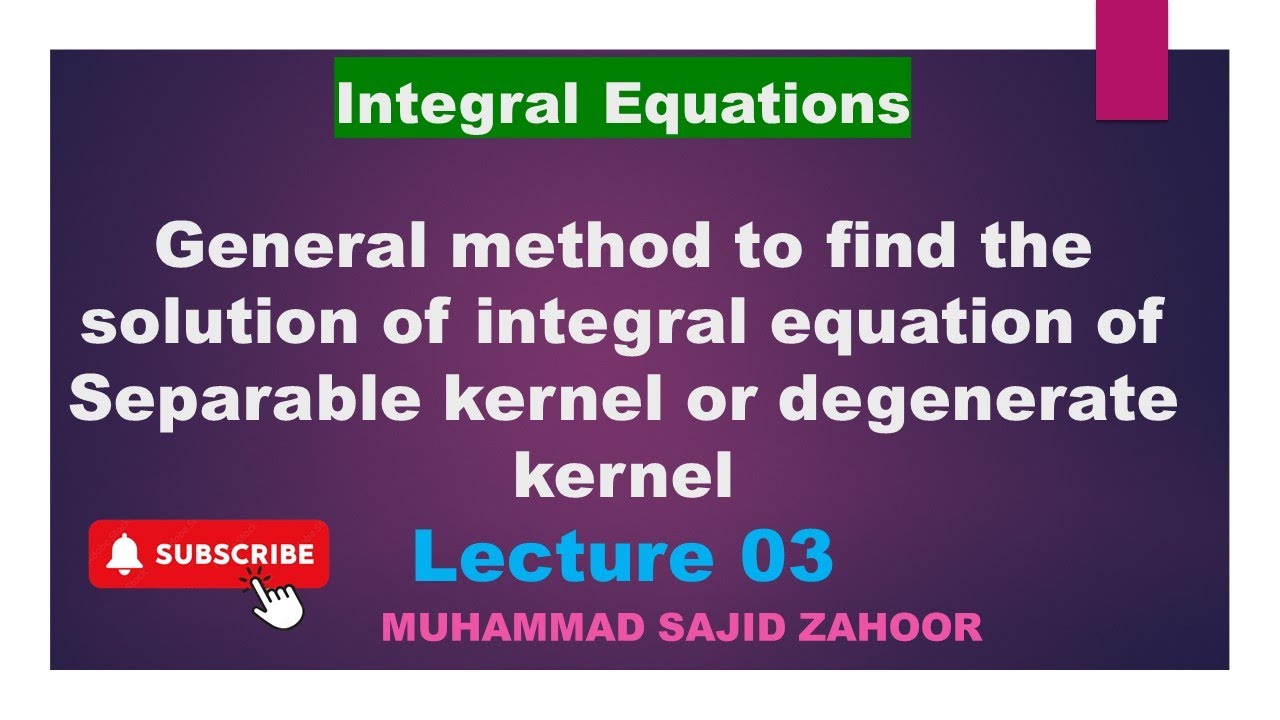 Integral Equations

General method to find the solution of integral equation of Separable kernel or degenerate kernel

SUBSCRIBE

Lecture 03

MUHAMMAD SAJID ZAHOOR